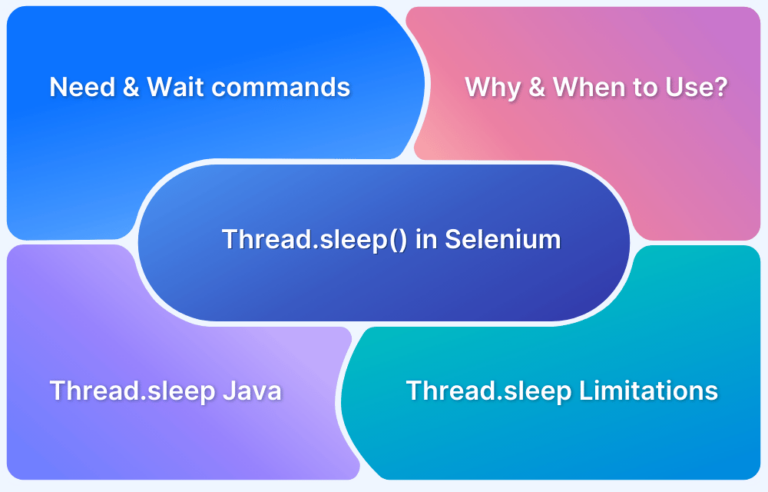 Need & Wait commands

Why & When to Use?

Thread.sleep() in Selenium

Thread.sleep Java

Thread.sleep Limitations